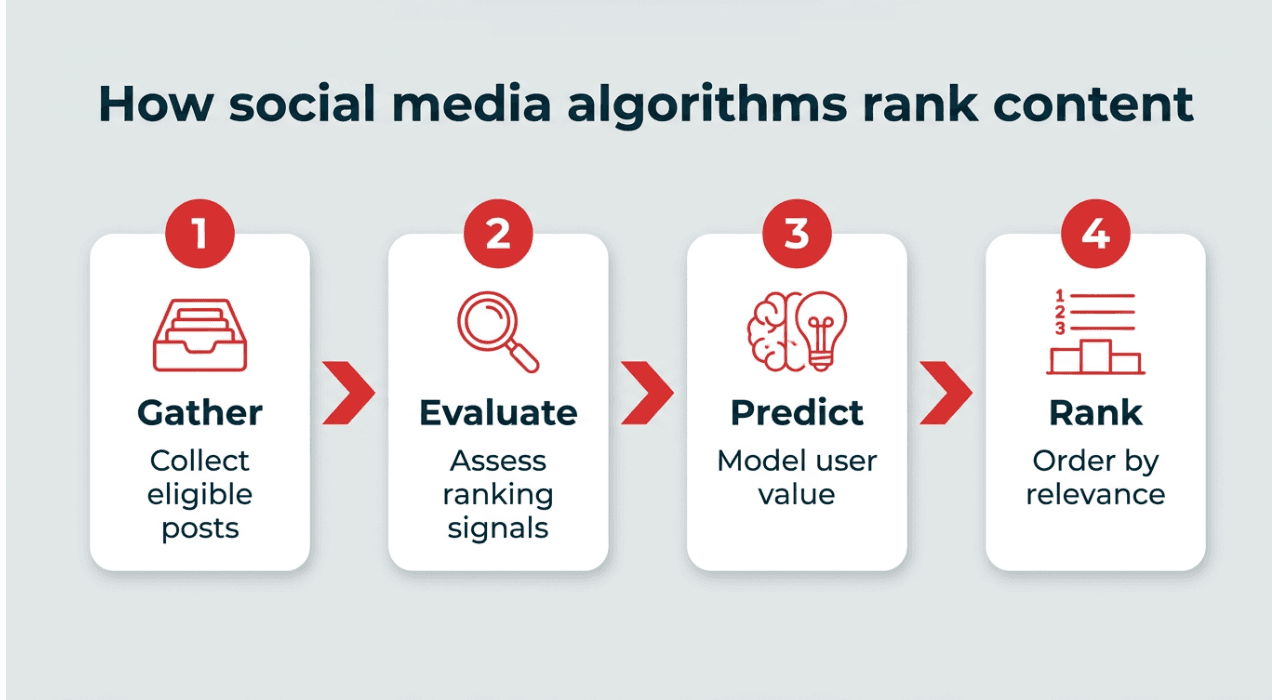 How social media algorithms rank content

1
Gather
Collect eligible posts

2
Evaluate
Assess ranking signals

3
Predict
Model user value

4
1
2
3
Rank
Order by relevance